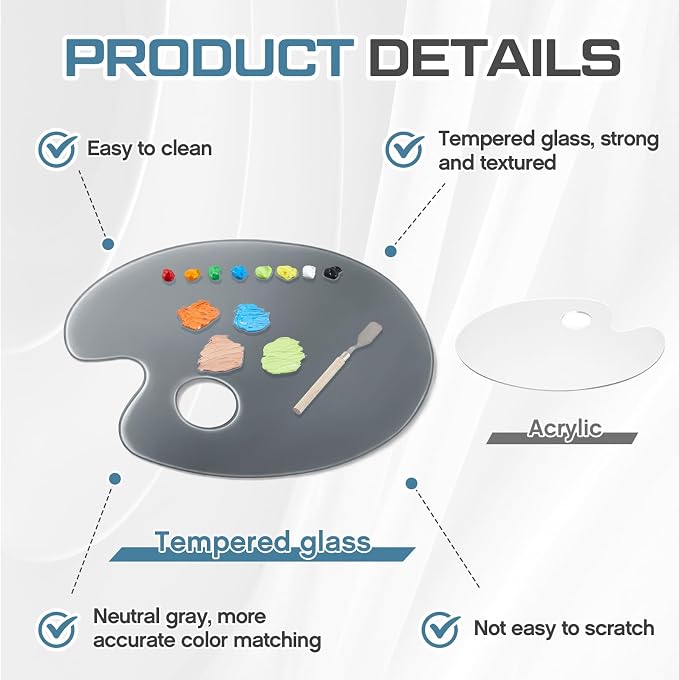 PRODUCT DETAILS

Easy to clean

Tempered glass, strong and textured

Acrylic

Tempered glass

Neutral gray, more accurate color matching

Not easy to scratch